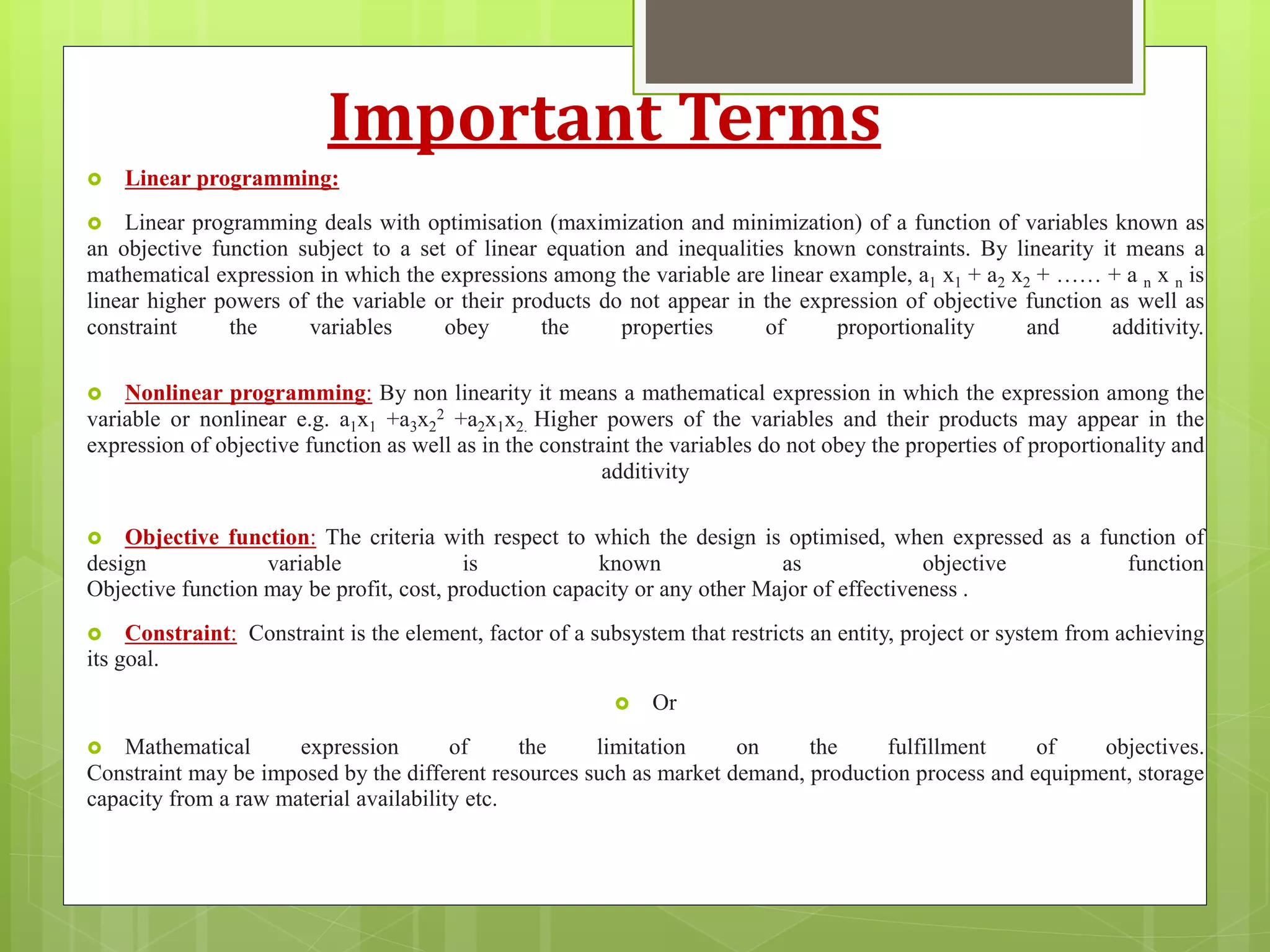 Important Terms

Linear programming:

Linear programming deals with optimisation (maximization and minimization) of a function of variables known as an objective function subject to a set of linear equation and inequalities known constraints. By linearity it means a mathematical expression in which the expressions among the variable are linear example, $a_1 x_1 + a_2 x_2 + \ldots\ldots + a_n x_n$ is linear higher powers of the variable or their products do not appear in the expression of objective function as well as constraint the variables obey the properties of proportionality and additivity.

Nonlinear programming: By non linearity it means a mathematical expression in which the expression among the variable or nonlinear e.g. $a_1x_1 + a_3x_2^2 + a_2x_1x_2$. Higher powers of the variables and their products may appear in the expression of objective function as well as in the constraint the variables do not obey the properties of proportionality and additivity

Objective function: The criteria with respect to which the design is optimised, when expressed as a function of design variable is known as objective function Objective function may be profit, cost, production capacity or any other Major of effectiveness .

Constraint: Constraint is the element, factor of a subsystem that restricts an entity, project or system from achieving its goal.

Or

Mathematical expression of the limitation on the fulfillment of objectives. Constraint may be imposed by the different resources such as market demand, production process and equipment, storage capacity from a raw material availability etc.